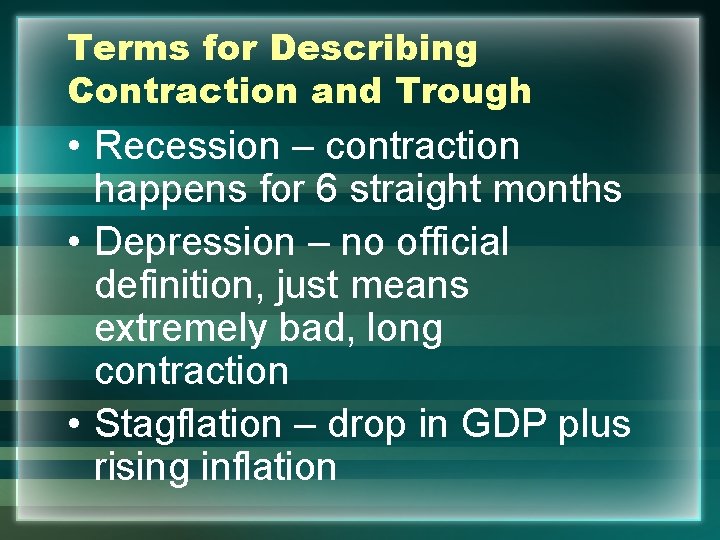 Terms for Describing Contraction and Trough

• Recession – contraction happens for 6 straight months

• Depression – no official definition, just means extremely bad, long contraction

• Stagflation – drop in GDP plus rising inflation